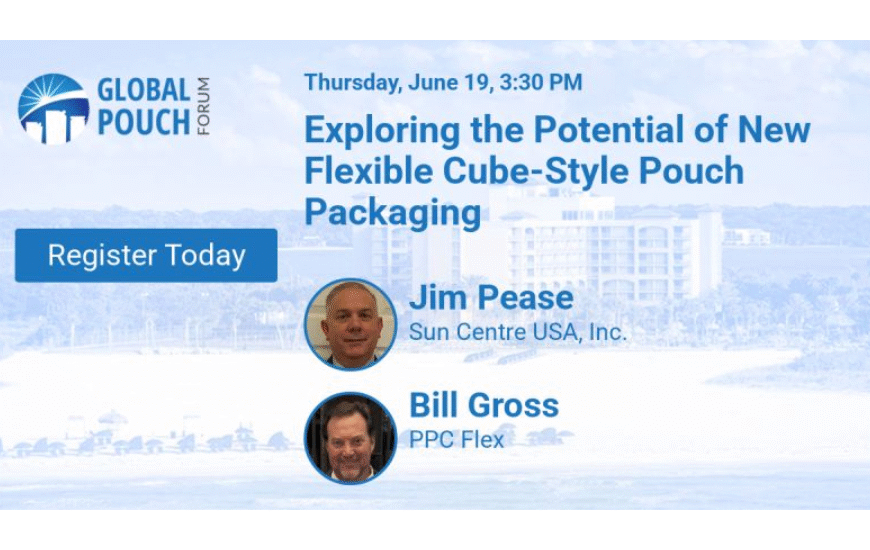 GLOBAL POUCH FORUM

Register Today

Thursday, June 19, 3:30 PM

Exploring the Potential of New Flexible Cube-Style Pouch Packaging

Jim Pease
Sun Centre USA, Inc.

Bill Gross
PPC Flex